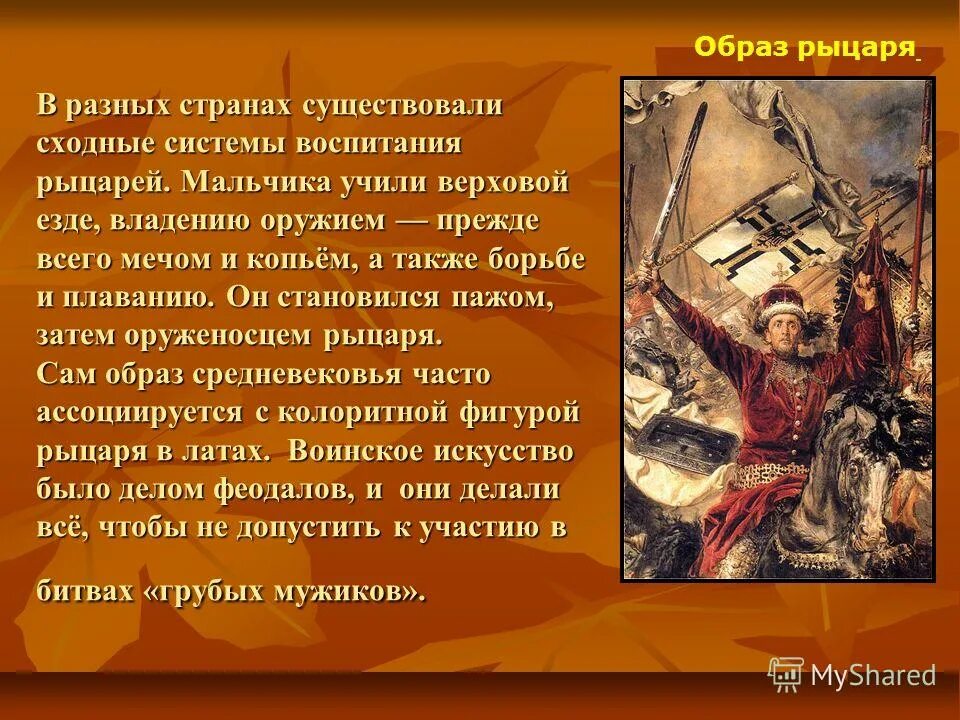 Образ рыцаря

В разных странах существовали сходные системы воспитания рыцарей. Мальчика учили верховой езде, владению оружием — прежде всего мечом и копьём, а также борьбе и плаванию. Он становился пажом, затем оруженосцем рыцаря.
Сам образ средневековья часто ассоциируется с колоритной фигурой рыцаря в латах. Воинское искусство было делом феодалов, и они делали всё, чтобы не допустить к участию в

битвах «грубых мужиков».

MyShared